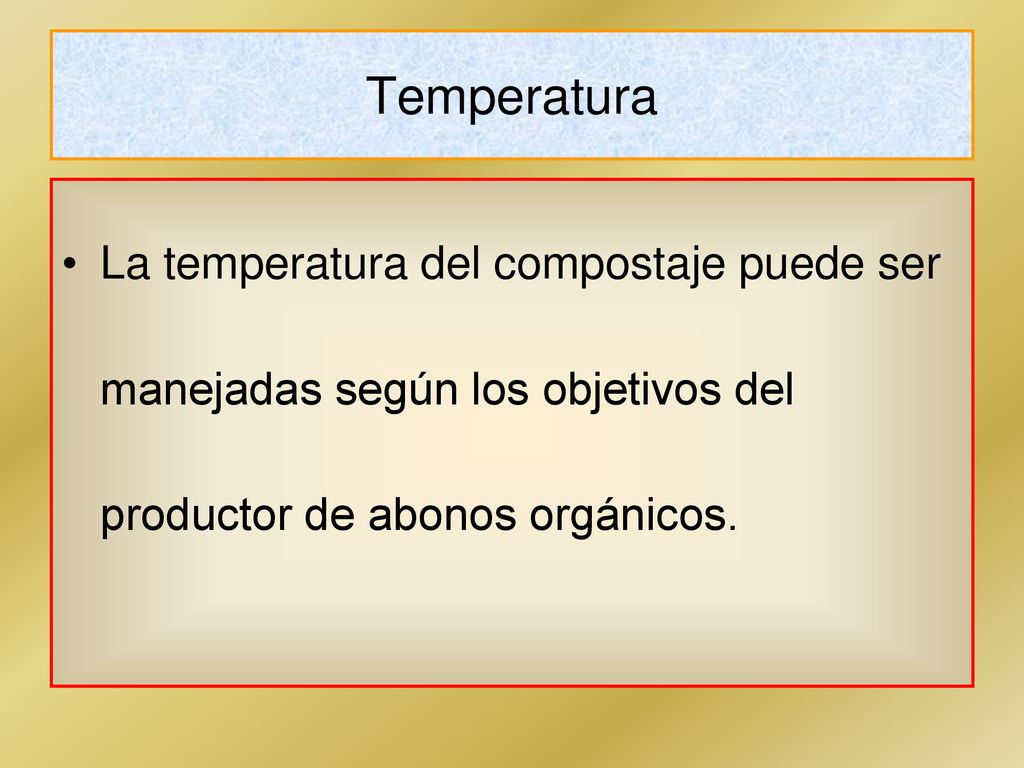 Temperatura

• La temperatura del compostaje puede ser manejadas según los objetivos del productor de abonos orgánicos.